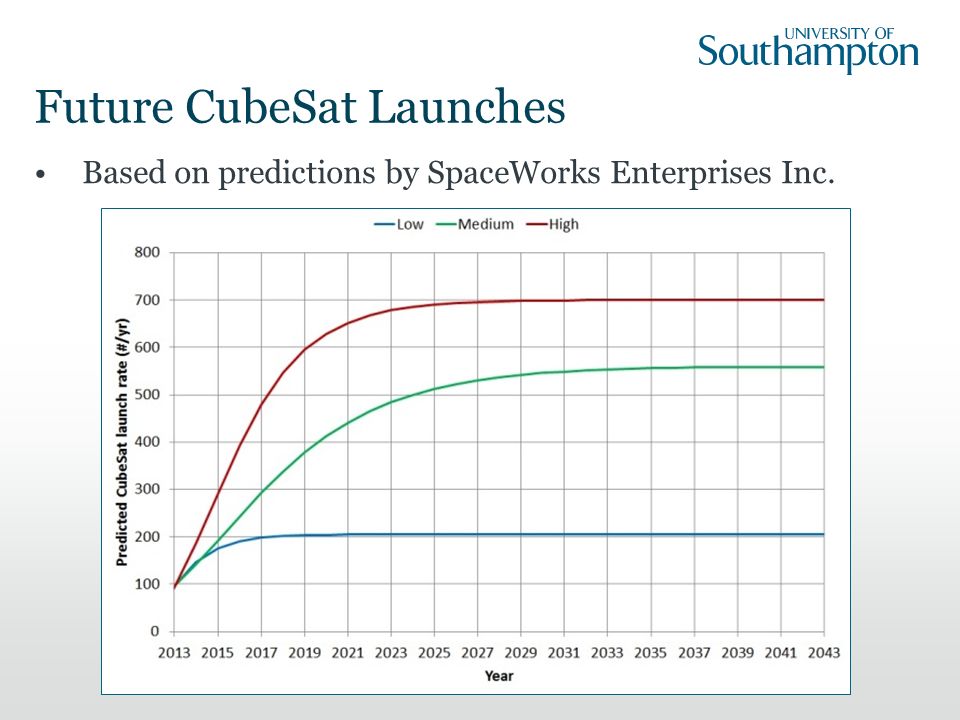 UNIVERSITY OF
Southampton

Future CubeSat Launches

• Based on predictions by SpaceWorks Enterprises Inc.

Low Medium High

800
700
600
500
400
300
200
100
0

Predicted CubeSat launch rate (#/yr)

2013 2015 2017 2019 2021 2023 2025 2027 2029 2031 2033 2035 2037 2039 2041 2043

Year